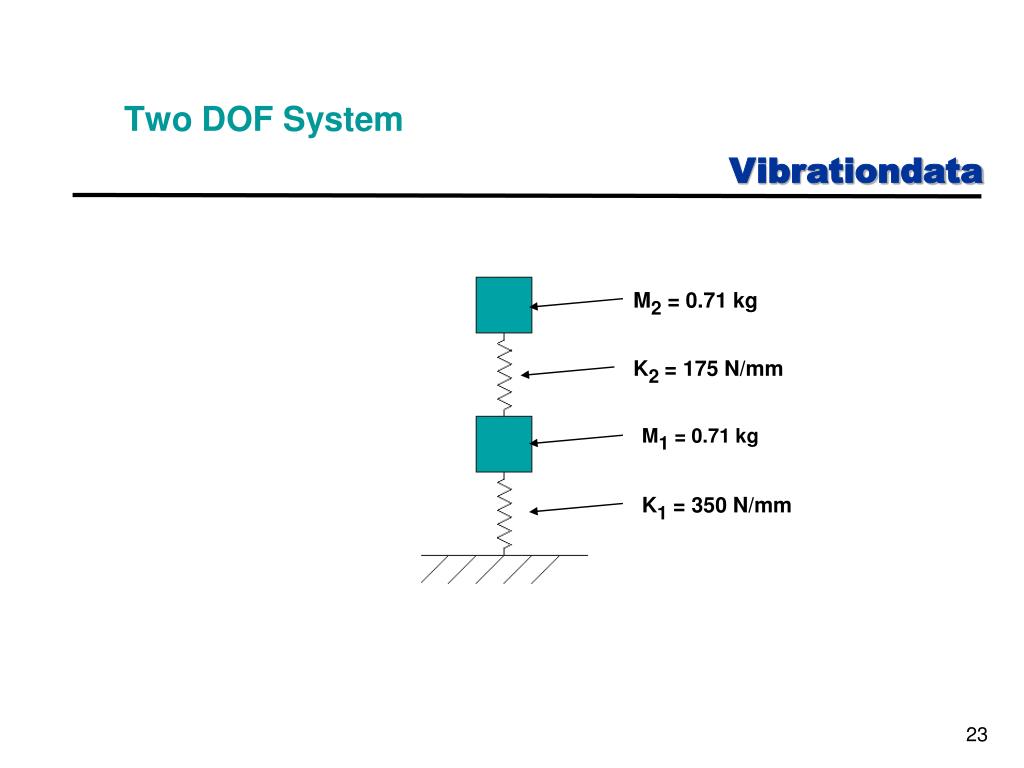 Two DOF System

Vibrationdata

$M_2$ = 0.71 kg

$K_2$ = 175 N/mm

$M_1$ = 0.71 kg

$K_1$ = 350 N/mm

23